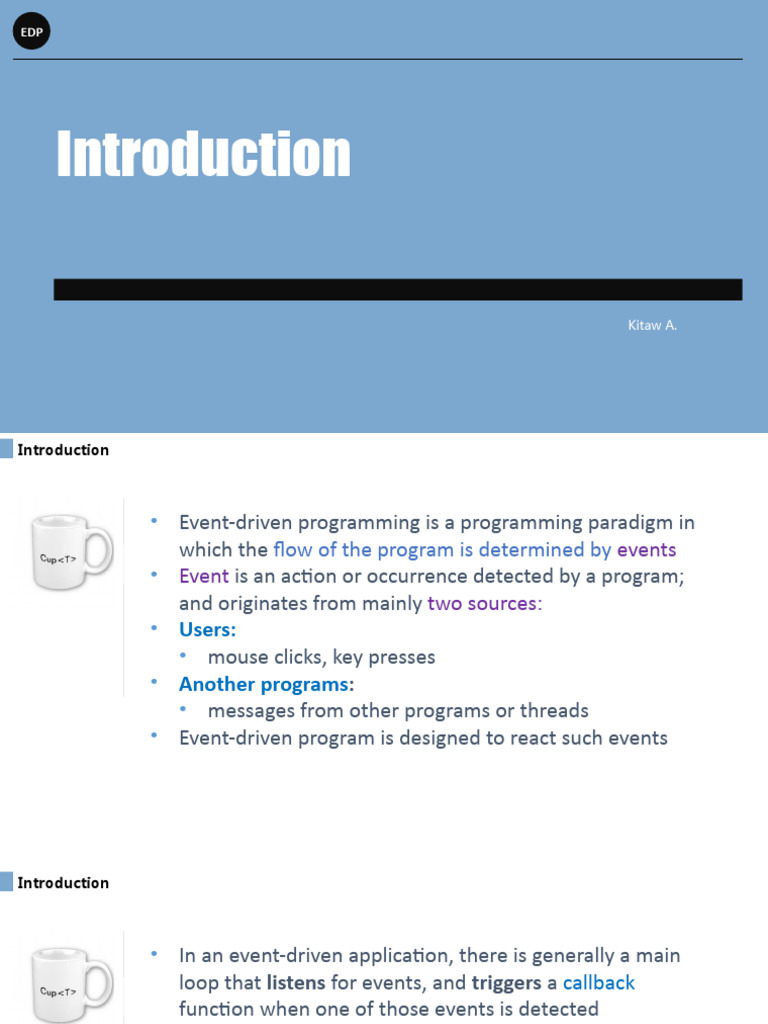 EDP

Introduction

Kitaw A.

Introduction

Cup<T>

• Event-driven programming is a programming paradigm in which the flow of the program is determined by events
• Event is an action or occurrence detected by a program; and originates from mainly two sources:
• Users:
  • mouse clicks, key presses
• Another programs:
  • messages from other programs or threads
• Event-driven program is designed to react such events

Introduction

Cup<T>

• In an event-driven application, there is generally a main loop that listens for events, and triggers a callback function when one of those events is detected